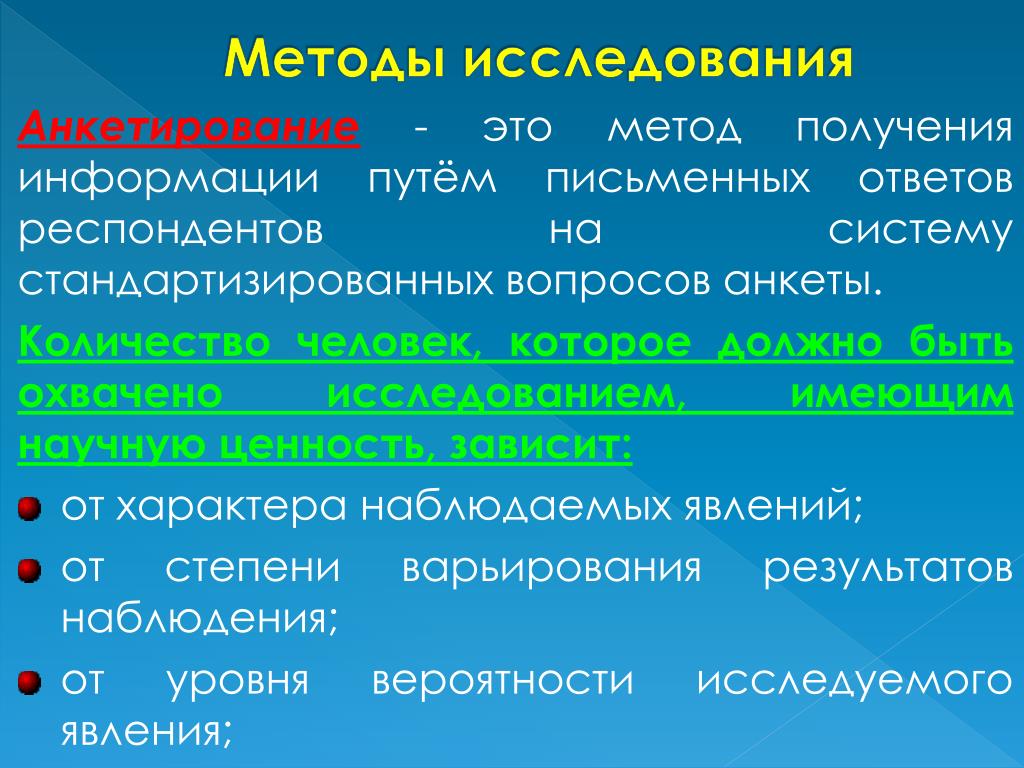 Методы исследования

Анкетирование - это метод получения информации путём письменных ответов респондентов на систему стандартизированных вопросов анкеты.

Количество человек, которое должно быть охвачено исследованием, имеющим научную ценность, зависит:

от характера наблюдаемых явлений;

от степени варьирования результатов наблюдения;

от уровня вероятности исследуемого явления;